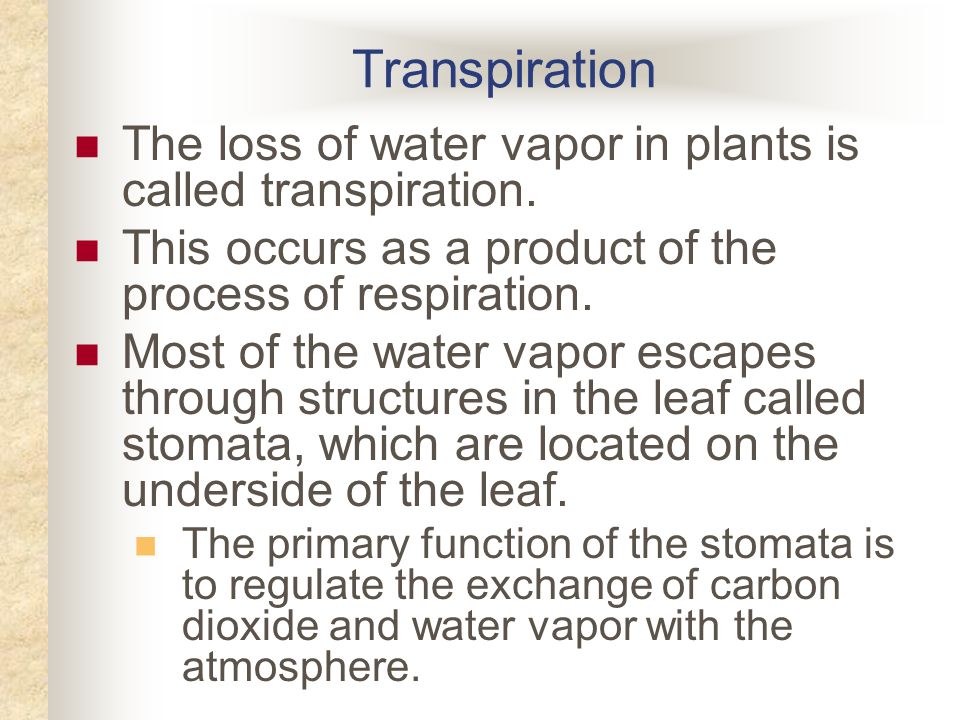 Transpiration

- The loss of water vapor in plants is called transpiration.
- This occurs as a product of the process of respiration.
- Most of the water vapor escapes through structures in the leaf called stomata, which are located on the underside of the leaf.
  - The primary function of the stomata is to regulate the exchange of carbon dioxide and water vapor with the atmosphere.